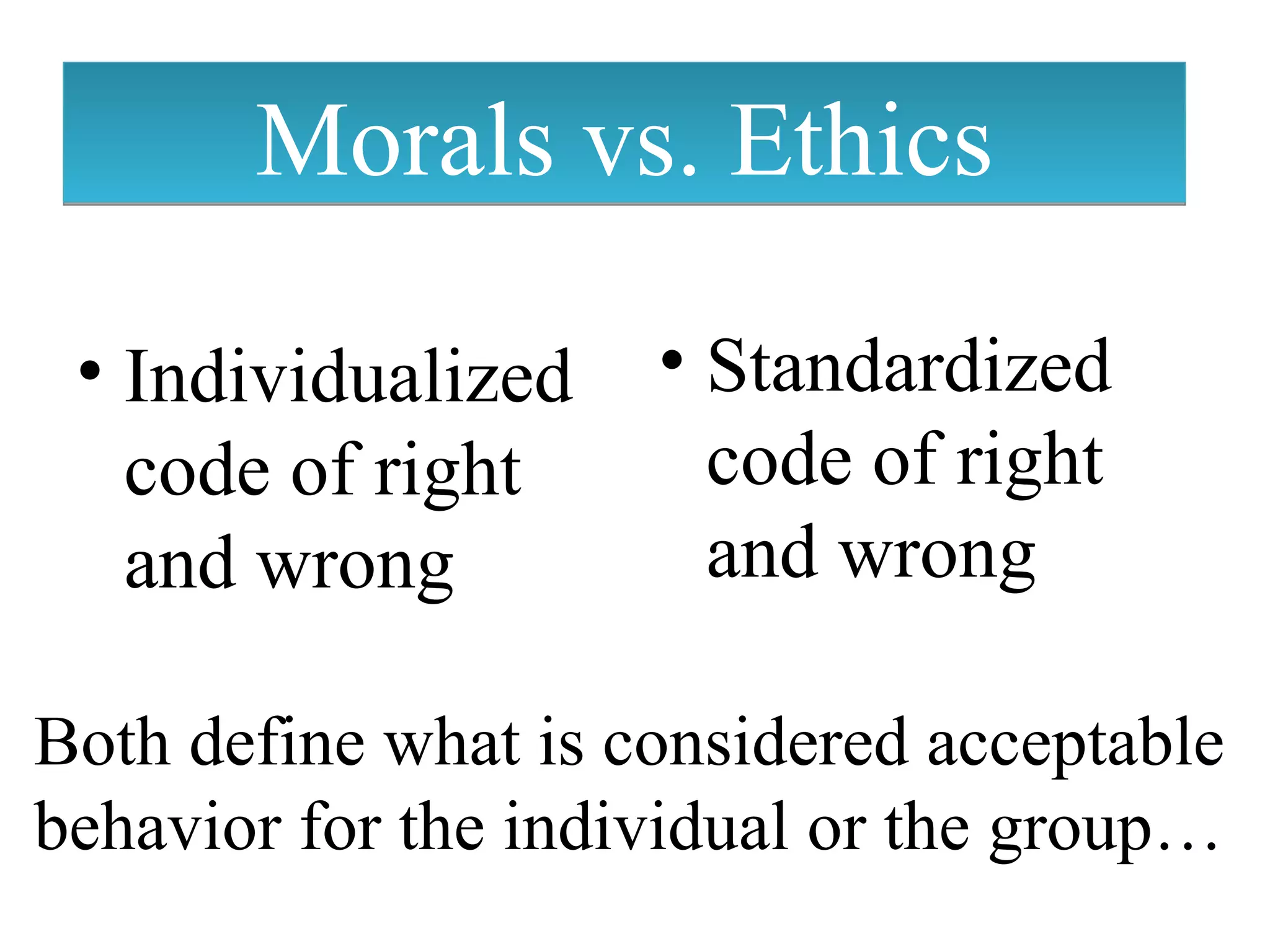 Morals vs. Ethics

• Individualized code of right and wrong

• Standardized code of right and wrong

Both define what is considered acceptable behavior for the individual or the group…